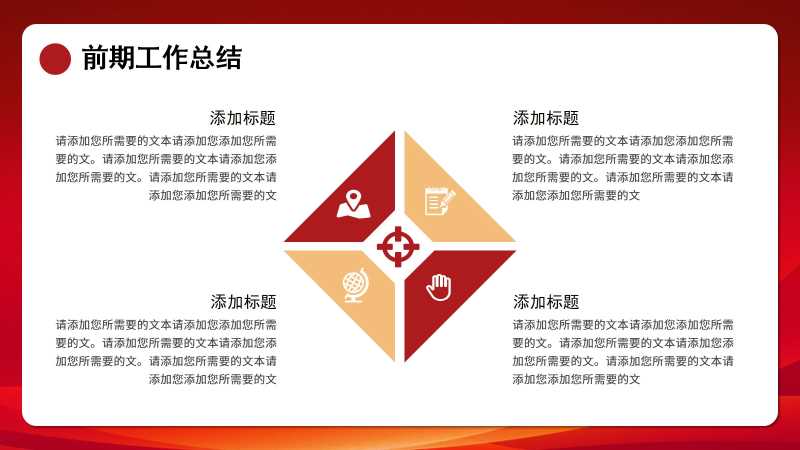 前期工作总结

添加标题

请添加您所需要的文本请添加您添加您所需要的文。请添加您所需要的文本请添加您添加您所需要的文。请添加您所需要的文本请添加您添加您所需要的文

添加标题

请添加您所需要的文本请添加您添加您所需要的文。请添加您所需要的文本请添加您添加您所需要的文。请添加您所需要的文本请添加您添加您所需要的文

添加标题

请添加您所需要的文本请添加您添加您所需要的文。请添加您所需要的文本请添加您添加您所需要的文。请添加您所需要的文本请添加您添加您所需要的文

添加标题

请添加您所需要的文本请添加您添加您所需要的文。请添加您所需要的文本请添加您添加您所需要的文。请添加您所需要的文本请添加您添加您所需要的文